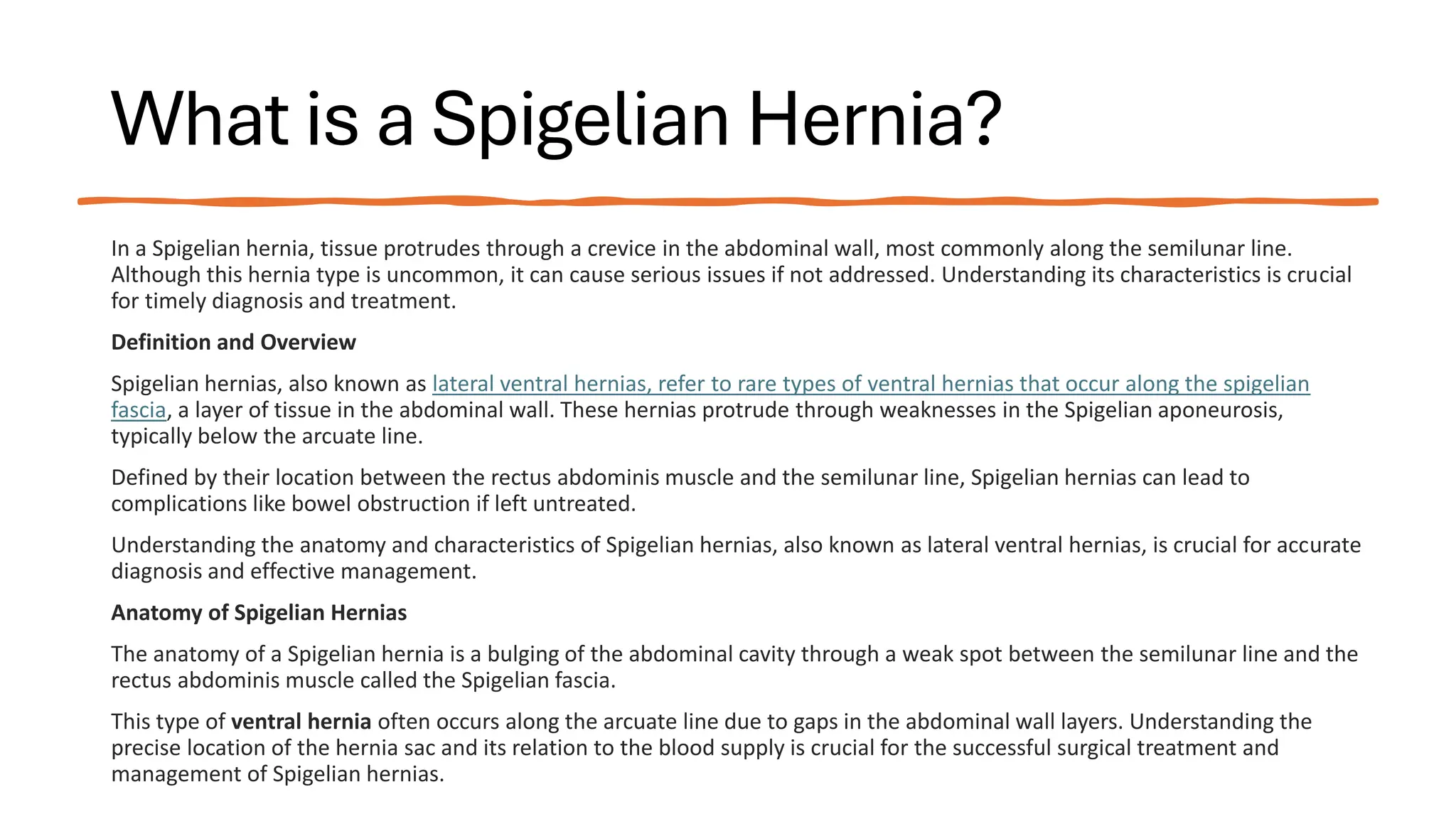 What is a Spigelian Hernia?

In a Spigelian hernia, tissue protrudes through a crevice in the abdominal wall, most commonly along the semilunar line. Although this hernia type is uncommon, it can cause serious issues if not addressed. Understanding its characteristics is crucial for timely diagnosis and treatment.

Definition and Overview

Spigelian hernias, also known as lateral ventral hernias, refer to rare types of ventral hernias that occur along the spigelian fascia, a layer of tissue in the abdominal wall. These hernias protrude through weaknesses in the Spigelian aponeurosis, typically below the arcuate line.

Defined by their location between the rectus abdominis muscle and the semilunar line, Spigelian hernias can lead to complications like bowel obstruction if left untreated.

Understanding the anatomy and characteristics of Spigelian hernias, also known as lateral ventral hernias, is crucial for accurate diagnosis and effective management.

Anatomy of Spigelian Hernias

The anatomy of a Spigelian hernia is a bulging of the abdominal cavity through a weak spot between the semilunar line and the rectus abdominis muscle called the Spigelian fascia.

This type of ventral hernia often occurs along the arcuate line due to gaps in the abdominal wall layers. Understanding the precise location of the hernia sac and its relation to the blood supply is crucial for the successful surgical treatment and management of Spigelian hernias.